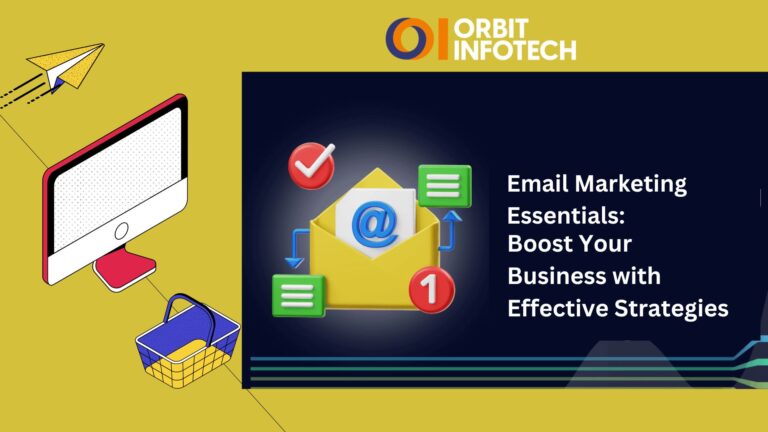 ORBIT INFOTECH

@

1

Email Marketing Essentials: Boost Your Business with Effective Strategies